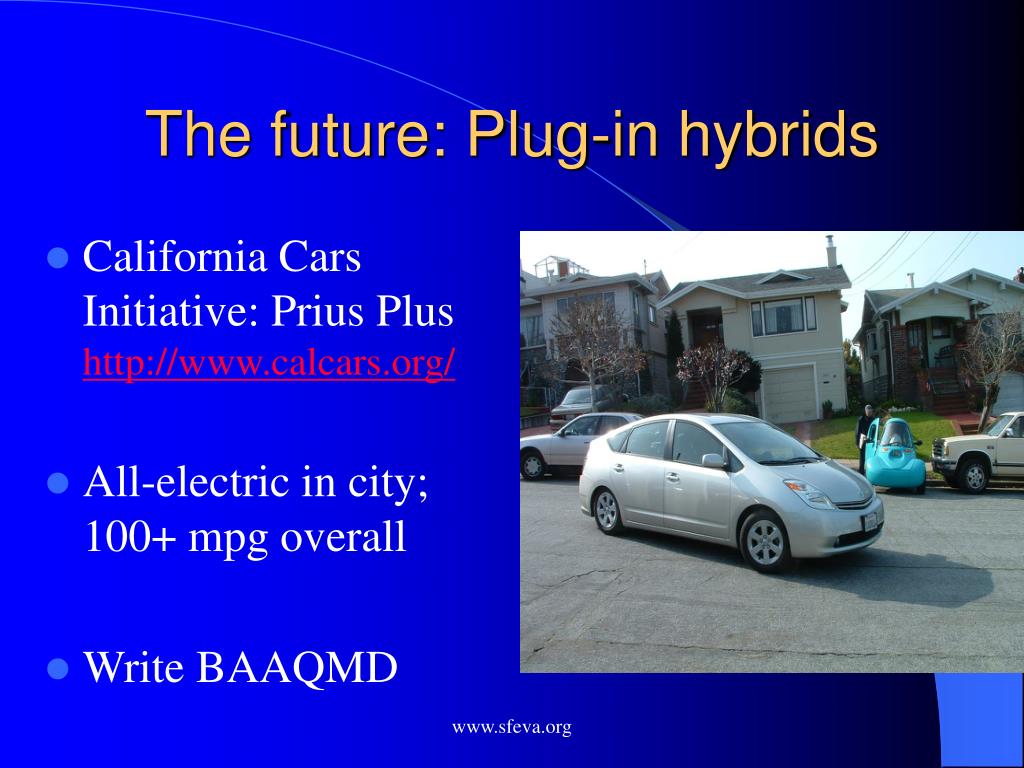 The future: Plug-in hybrids

California Cars Initiative: Prius Plus http://www.calcars.org/

All-electric in city; 100+ mpg overall

Write BAAQMD

www.sfeva.org